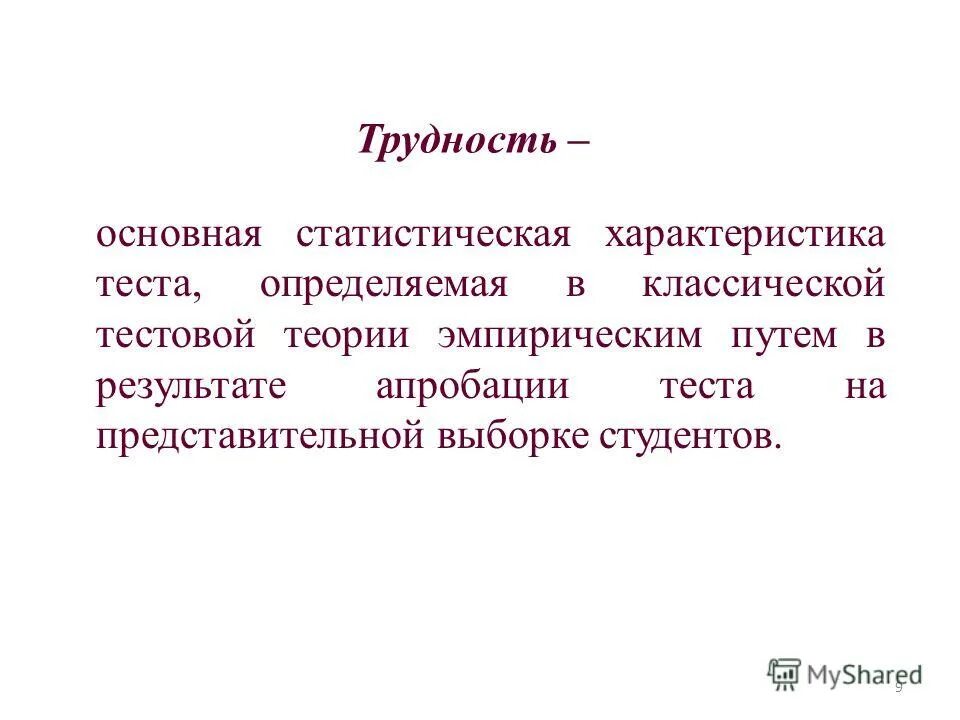 Трудность –

основная статистическая характеристика теста, определяемая в классической тестовой теории эмпирическим путем в результате апробации теста на представительной выборке студентов.

MyShared

9